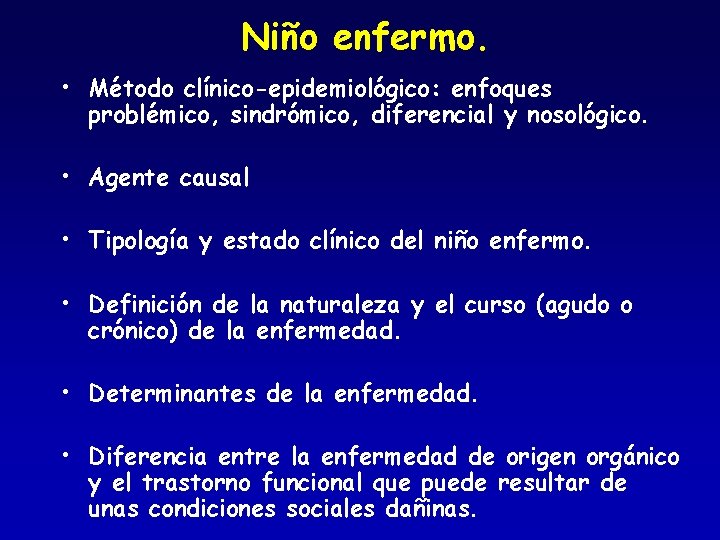 Niño enfermo.

• Método clínico-epidemiológico: enfoques problémico, sindrómico, diferencial y nosológico.

• Agente causal

• Tipología y estado clínico del niño enfermo.

• Definición de la naturaleza y el curso (agudo o crónico) de la enfermedad.

• Determinantes de la enfermedad.

• Diferencia entre la enfermedad de origen orgánico y el trastorno funcional que puede resultar de unas condiciones sociales dañinas.